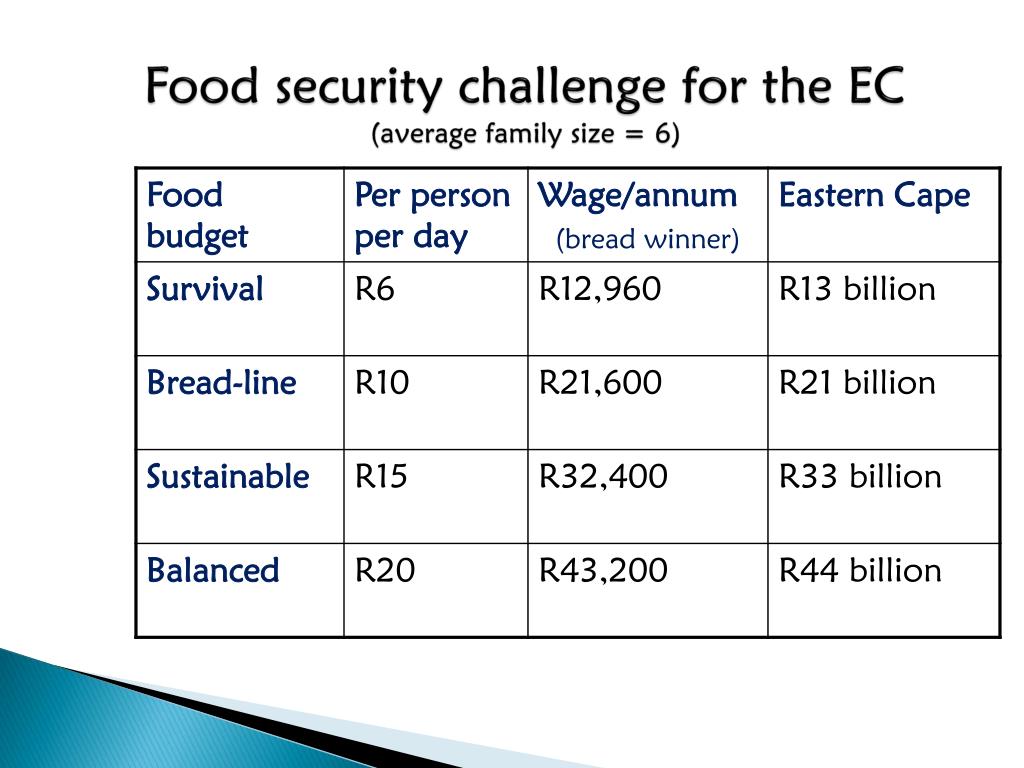 Food security challenge for the EC
(average family size = 6)

| Food budget | Per person per day | Wage/annum (bread winner) | Eastern Cape |
|---|---|---|---|
| Survival | R6 | R12,960 | R13 billion |
| Bread-line | R10 | R21,600 | R21 billion |
| Sustainable | R15 | R32,400 | R33 billion |
| Balanced | R20 | R43,200 | R44 billion |